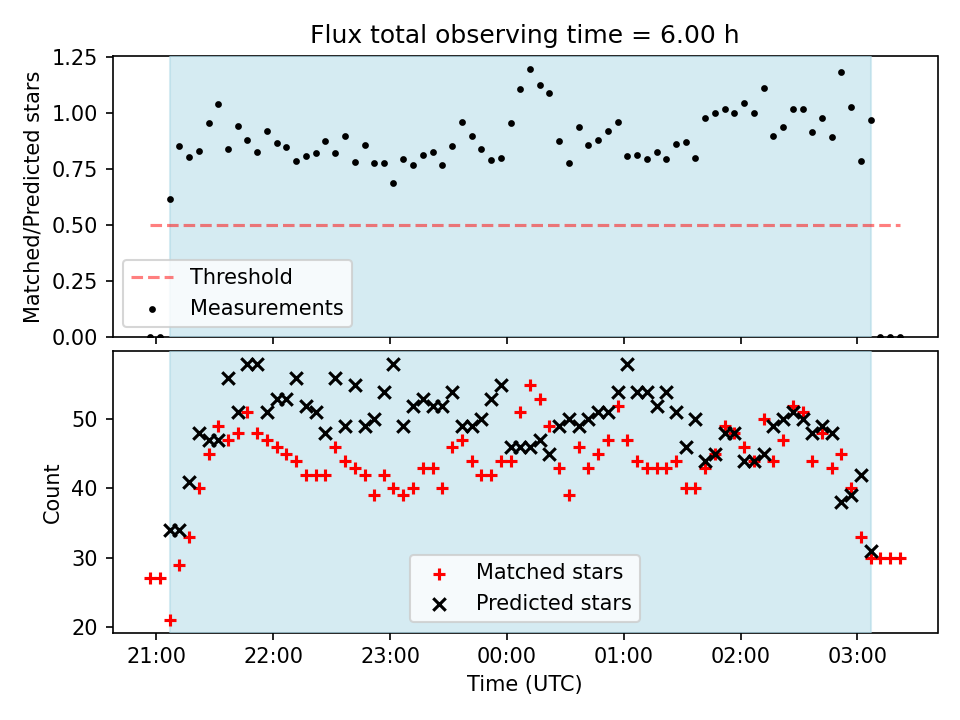 Flux total observing time = 6.00 h

Matched/Predicted stars

1.25
1.00
0.75
0.50
0.25
0.00

Threshold
Measurements

Count

50
40
30
20

Matched stars
Predicted stars

21:00
22:00
23:00
00:00
01:00
02:00
03:00

Time (UTC)